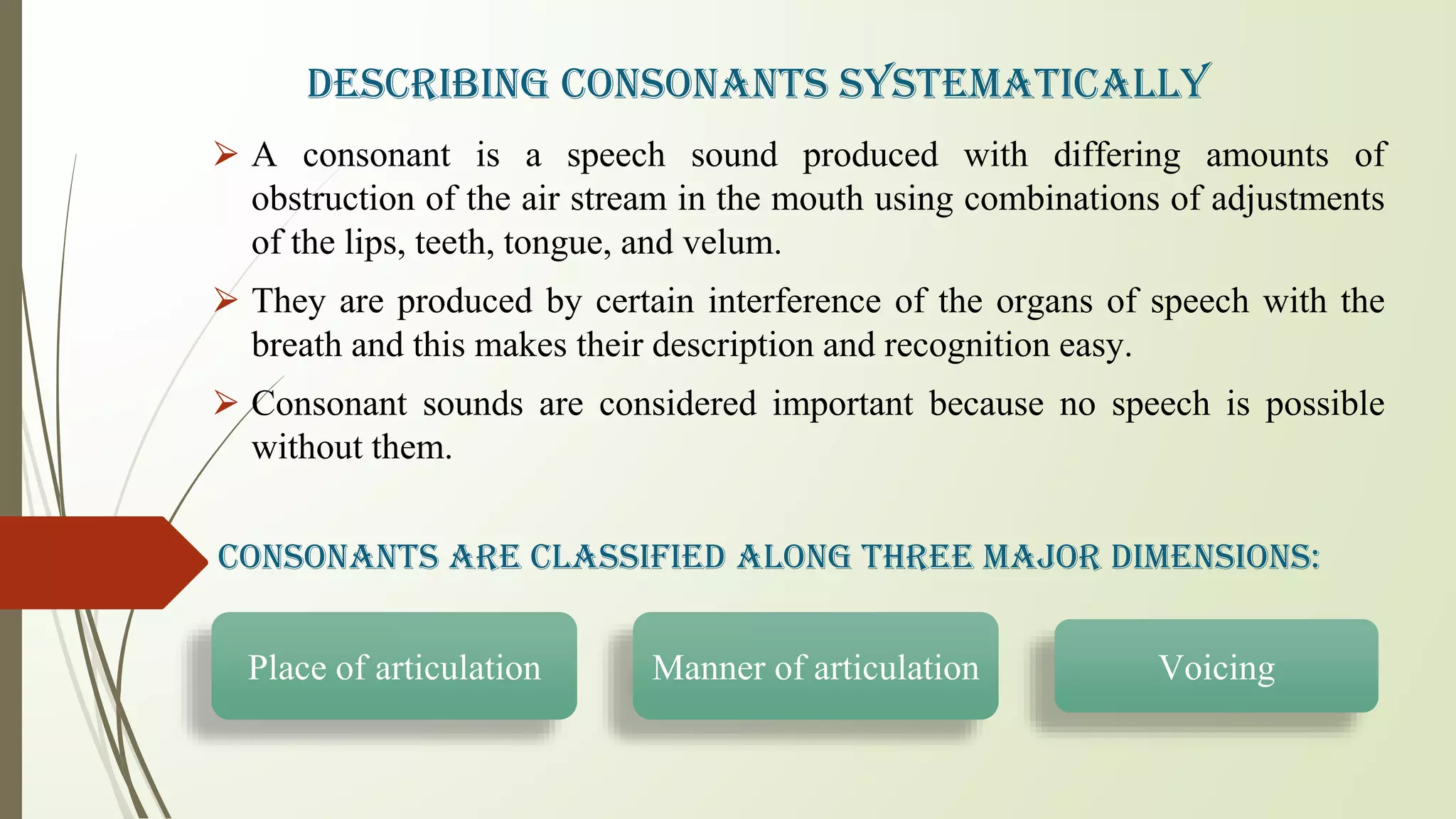 DESCRIBING CONSONANTS SYSTEMATICALLY

➢ A consonant is a speech sound produced with differing amounts of obstruction of the air stream in the mouth using combinations of adjustments of the lips, teeth, tongue, and velum.

➢ They are produced by certain interference of the organs of speech with the breath and this makes their description and recognition easy.

➢ Consonant sounds are considered important because no speech is possible without them.

CONSONANTS ARE CLASSIFIED ALONG THREE MAJOR DIMENSIONS:

Place of articulation

Manner of articulation

Voicing